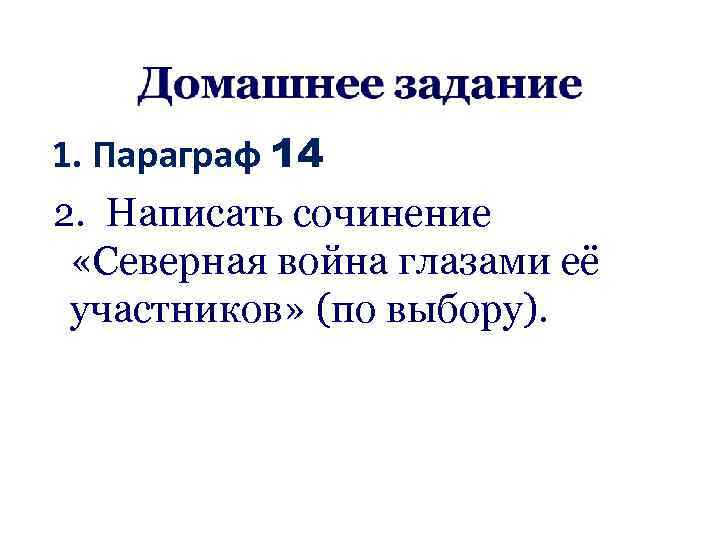 Домашнее задание

1. Параграф 14

2. Написать сочинение «Северная война глазами её участников» (по выбору).